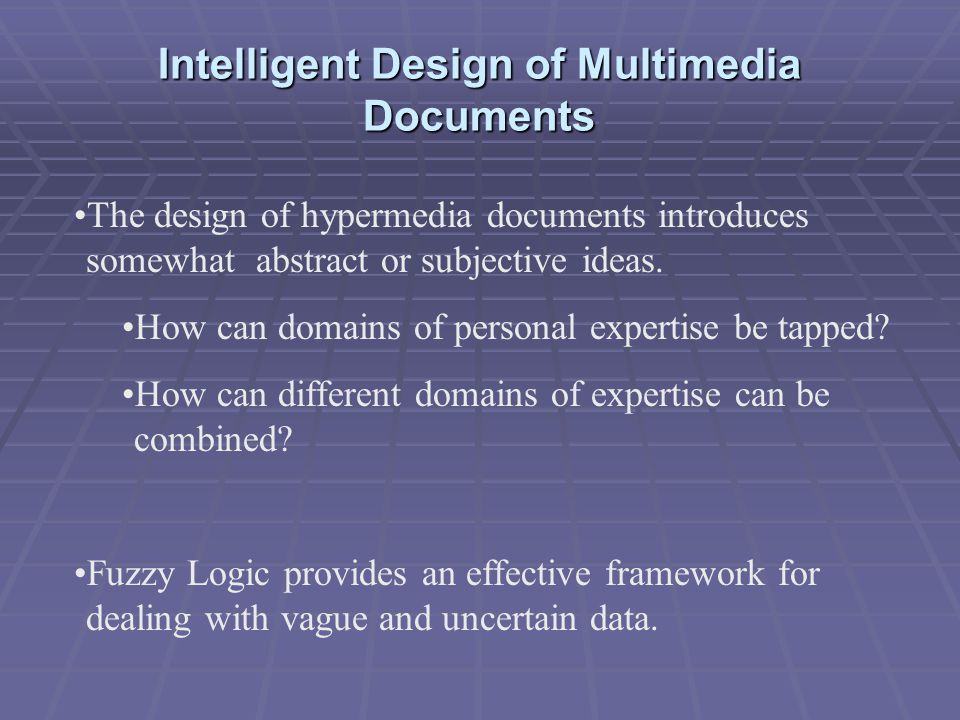 Intelligent Design of Multimedia Documents

•The design of hypermedia documents introduces somewhat abstract or subjective ideas.

•How can domains of personal expertise be tapped?

•How can different domains of expertise can be combined?

•Fuzzy Logic provides an effective framework for dealing with vague and uncertain data.